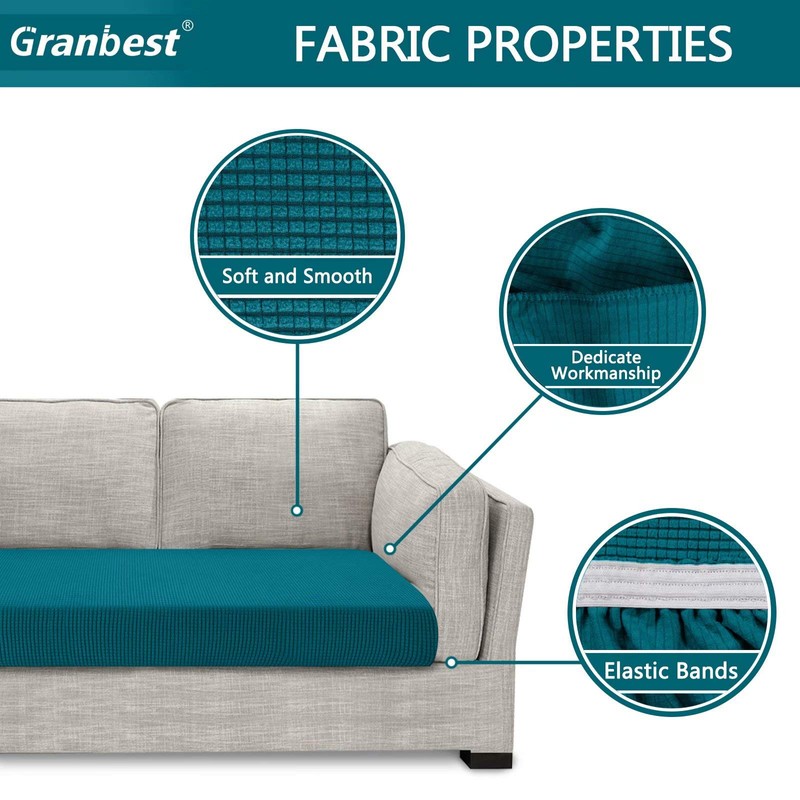 Granbest®

FABRIC PROPERTIES

Soft and Smooth

Dedicate Workmanship

Elastic Bands